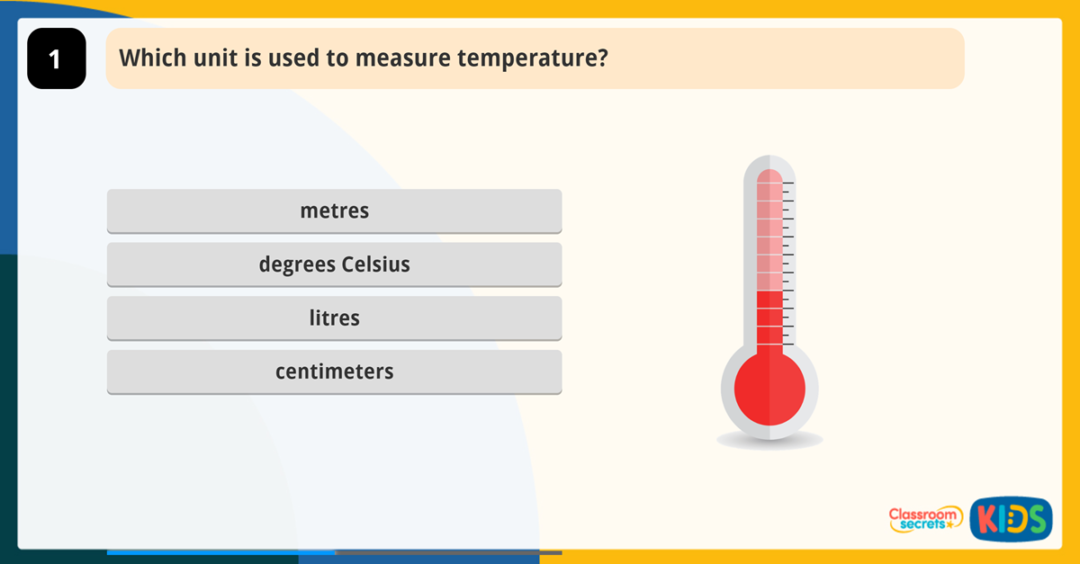 1

Which unit is used to measure temperature?

metres

degrees Celsius

litres

centimeters

Classroom secrets

KIDS